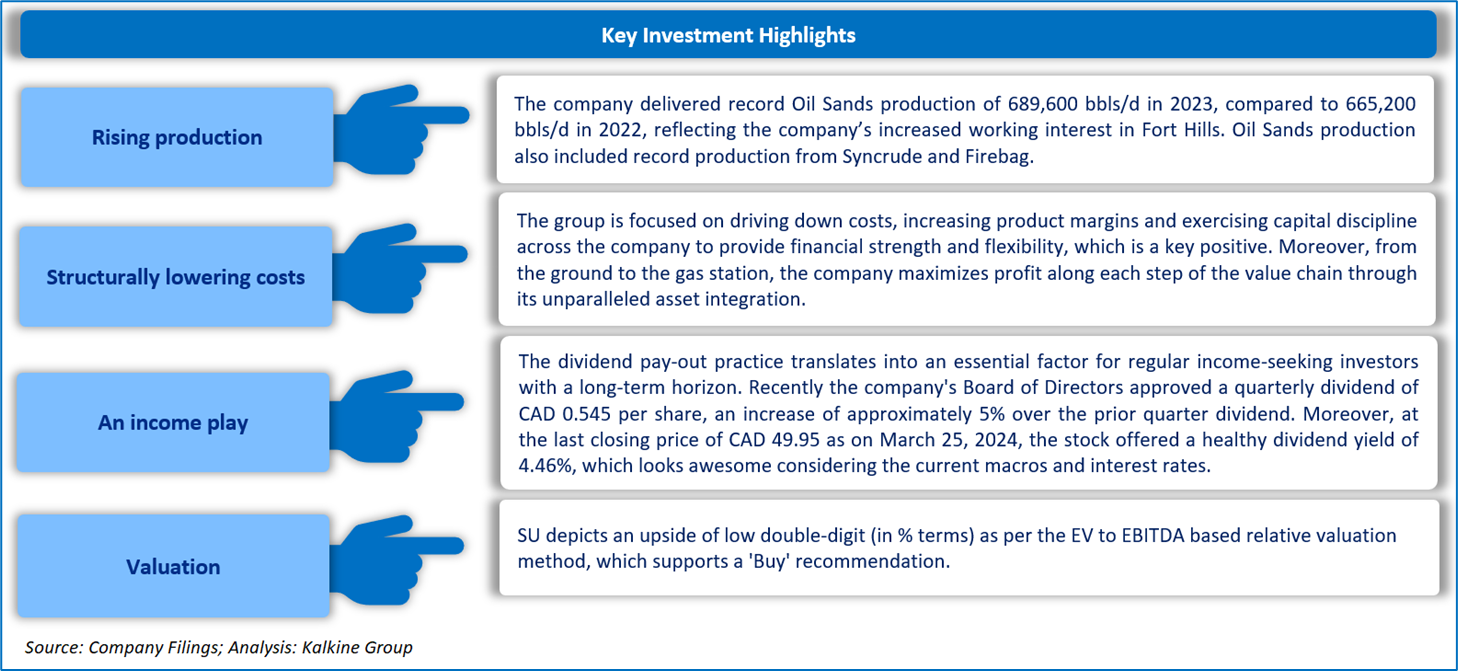 Key Investment Highlights

Rising production

The company delivered record Oil Sands production of 689,600 bbls/d in 2023, compared to 665,200 bbls/d in 2022, reflecting the company's increased working interest in Fort Hills. Oil Sands production also included record production from Syncrude and Firebag.

Structurally lowering costs

The group is focused on driving down costs, increasing product margins and exercising capital discipline across the company to provide financial strength and flexibility, which is a key positive. Moreover, from the ground to the gas station, the company maximizes profit along each step of the value chain through its unparalleled asset integration.

An income play

The dividend pay-out practice translates into an essential factor for regular income-seeking investors with a long-term horizon. Recently the company's Board of Directors approved a quarterly dividend of CAD 0.545 per share, an increase of approximately 5% over the prior quarter dividend. Moreover, at the last closing price of CAD 49.95 as on March 25, 2024, the stock offered a healthy dividend yield of 4.46%, which looks awesome considering the current macros and interest rates.

Valuation

SU depicts an upside of low double-digit (in % terms) as per the EV to EBITDA based relative valuation method, which supports a 'Buy' recommendation.

Source: Company Filings; Analysis: Kalkine Group